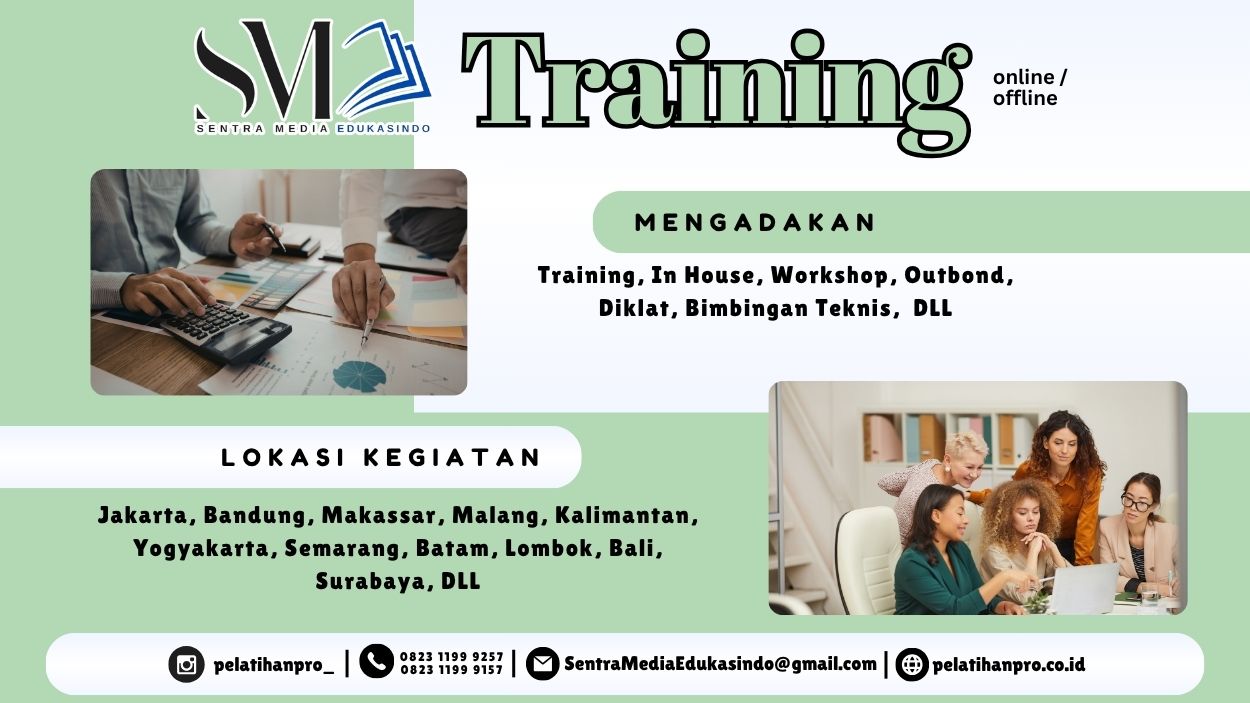 SM
SENTRA MEDIA EDUKASINDO

Training

online / offline

MENGADAKAN

Training, In House, Workshop, Outbond, Diklat, Bimbingan Teknis, DLL

LOKASI KEGIATAN

Jakarta, Bandung, Makassar, Malang, Kalimantan, Yogyakarta, Semarang, Batam, Lombok, Bali, Surabaya, DLL

pelatihanpro_ | 0823 1199 9257 0823 1199 9157 | SentraMediaEdukasindo@gmail.com | pelatihanpro.co.id